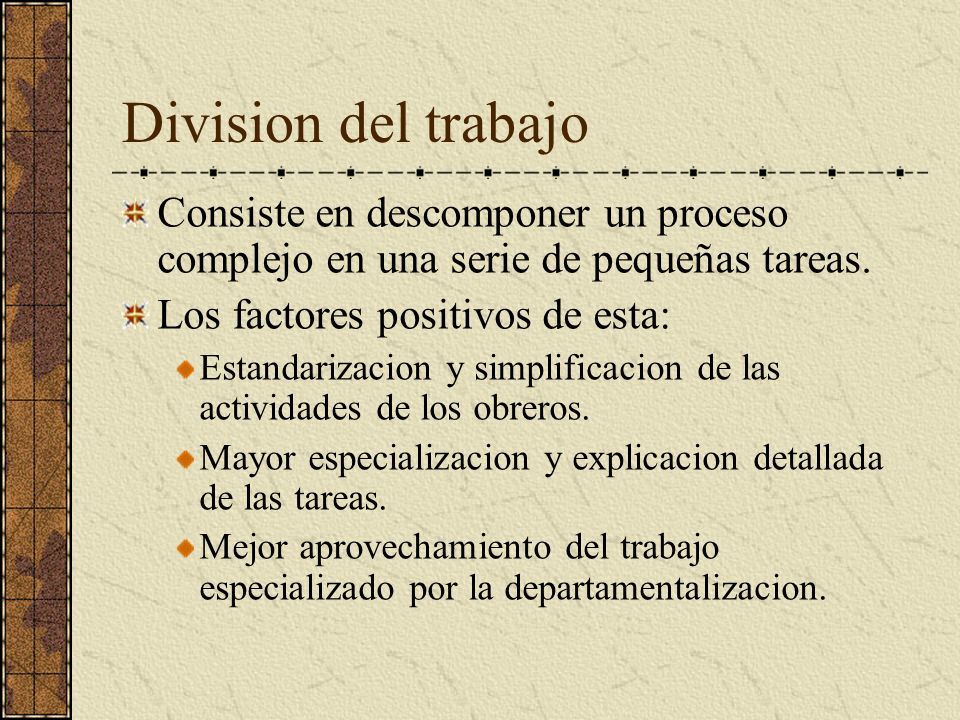 Division del trabajo

Consiste en descomponer un proceso complejo en una serie de pequeñas tareas.

Los factores positivos de esta:

Estandarizacion y simplificacion de las actividades de los obreros.

Mayor especializacion y explicacion detallada de las tareas.

Mejor aprovechamiento del trabajo especializado por la departamentalizacion.